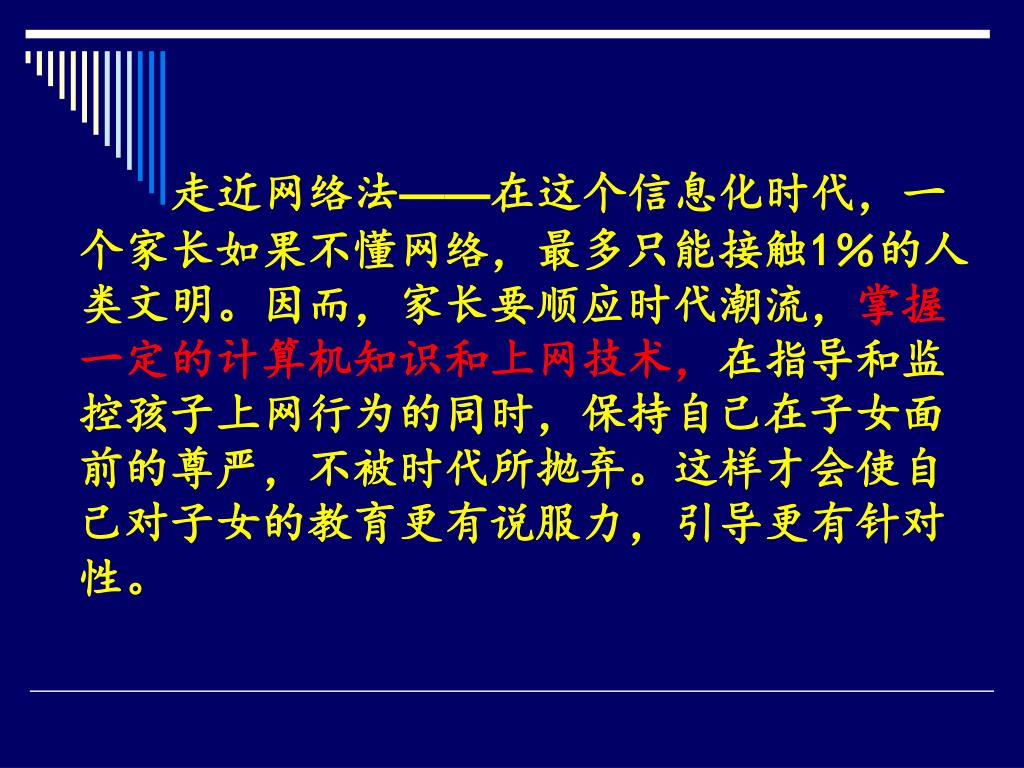 走近网络法——在这个信息化时代，一个家长如果不懂网络，最多只能接触1%的人类文明。因而，家长要顺应时代潮流，掌握一定的计算机知识和上网技术，在指导和监控孩子上网行为的同时，保持自己在子女面前的尊严，不被时代所抛弃。这样才会使自己对子女的教育更有说服力，引导更有针对性。